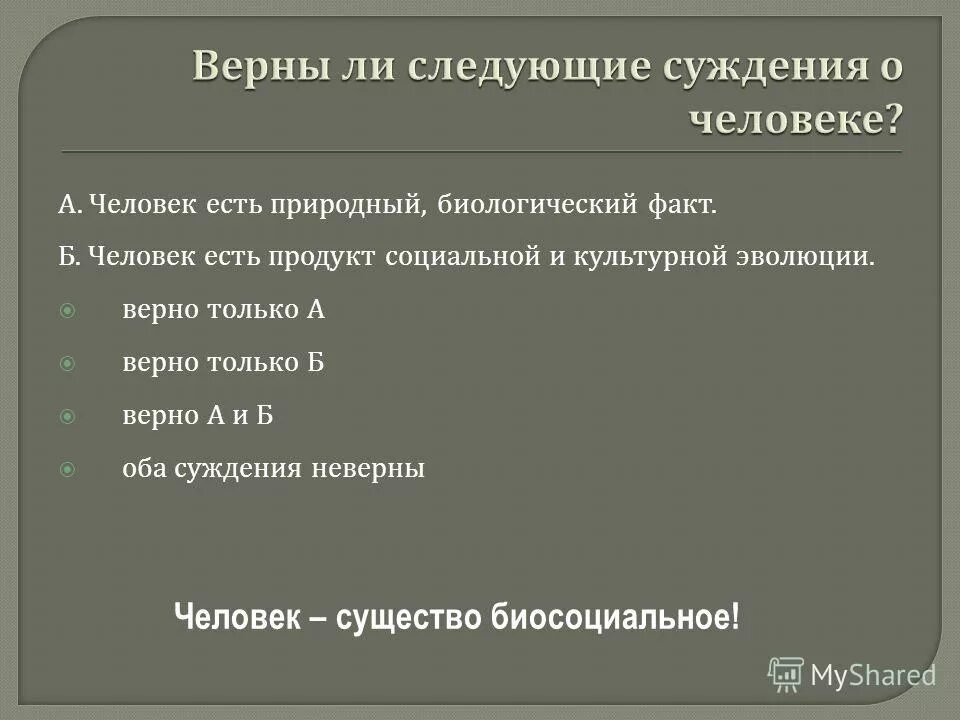 Верны ли следующие суждения о человеке?

А. Человек есть природный, биологический факт.

Б. Человек есть продукт социальной и культурной эволюции.

верно только А

верно только Б

верно А и Б

оба суждения неверны

Человек – существо биосоциальное!

MyShared